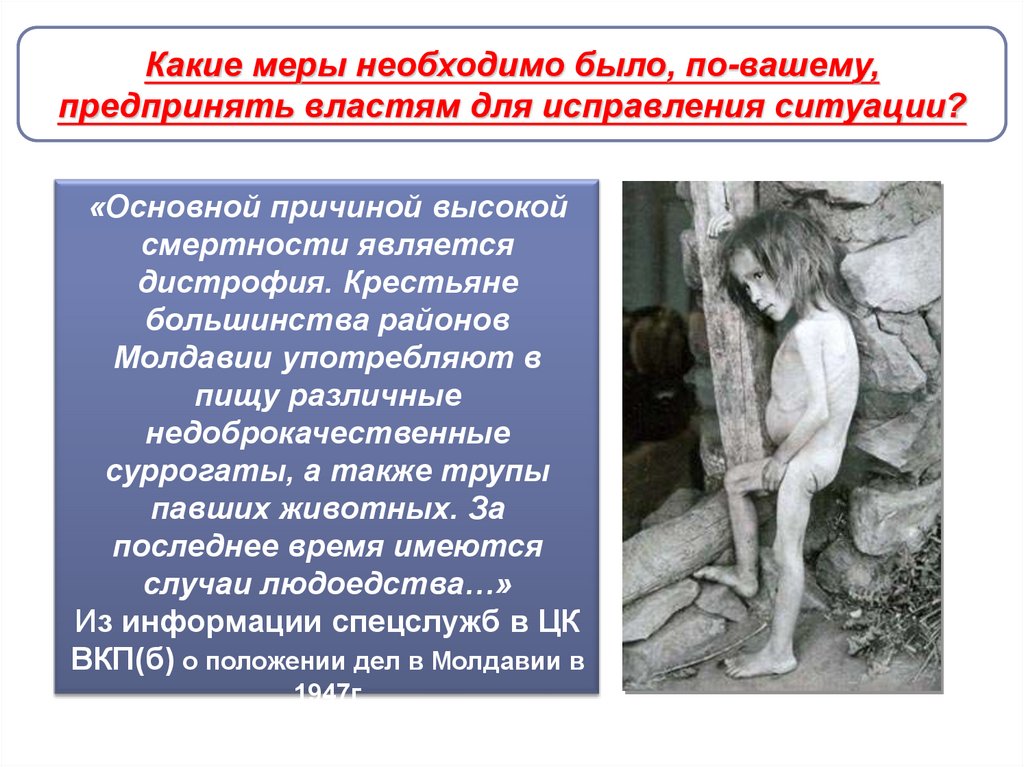 Какие меры необходимо было, по-вашему, предпринять властям для исправления ситуации?

«Основной причиной высокой смертности является дистрофия. Крестьяне большинства районов Молдавии употребляют в пищу различные недоброкачественные суррогаты, а также трупы павших животных. За последнее время имеются случаи людоедства…»
Из информации спецслужб в ЦК ВКП(б) о положении дел в Молдавии в 1947г.